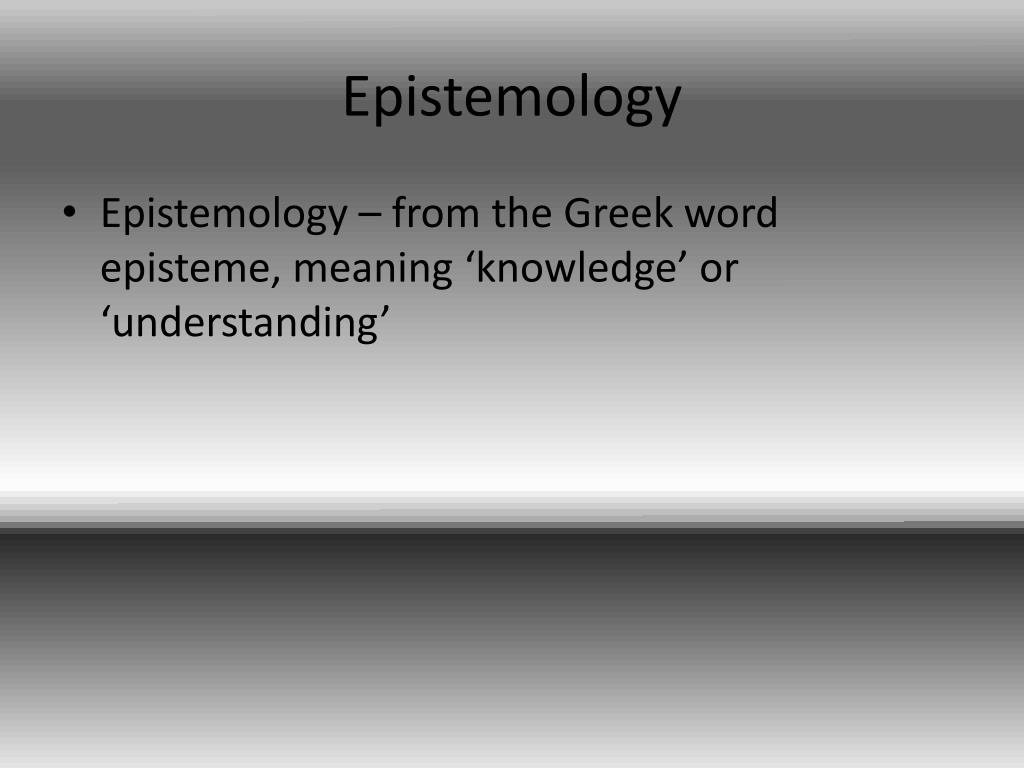 Epistemology

• Epistemology – from the Greek word episteme, meaning ‘knowledge’ or ‘understanding’